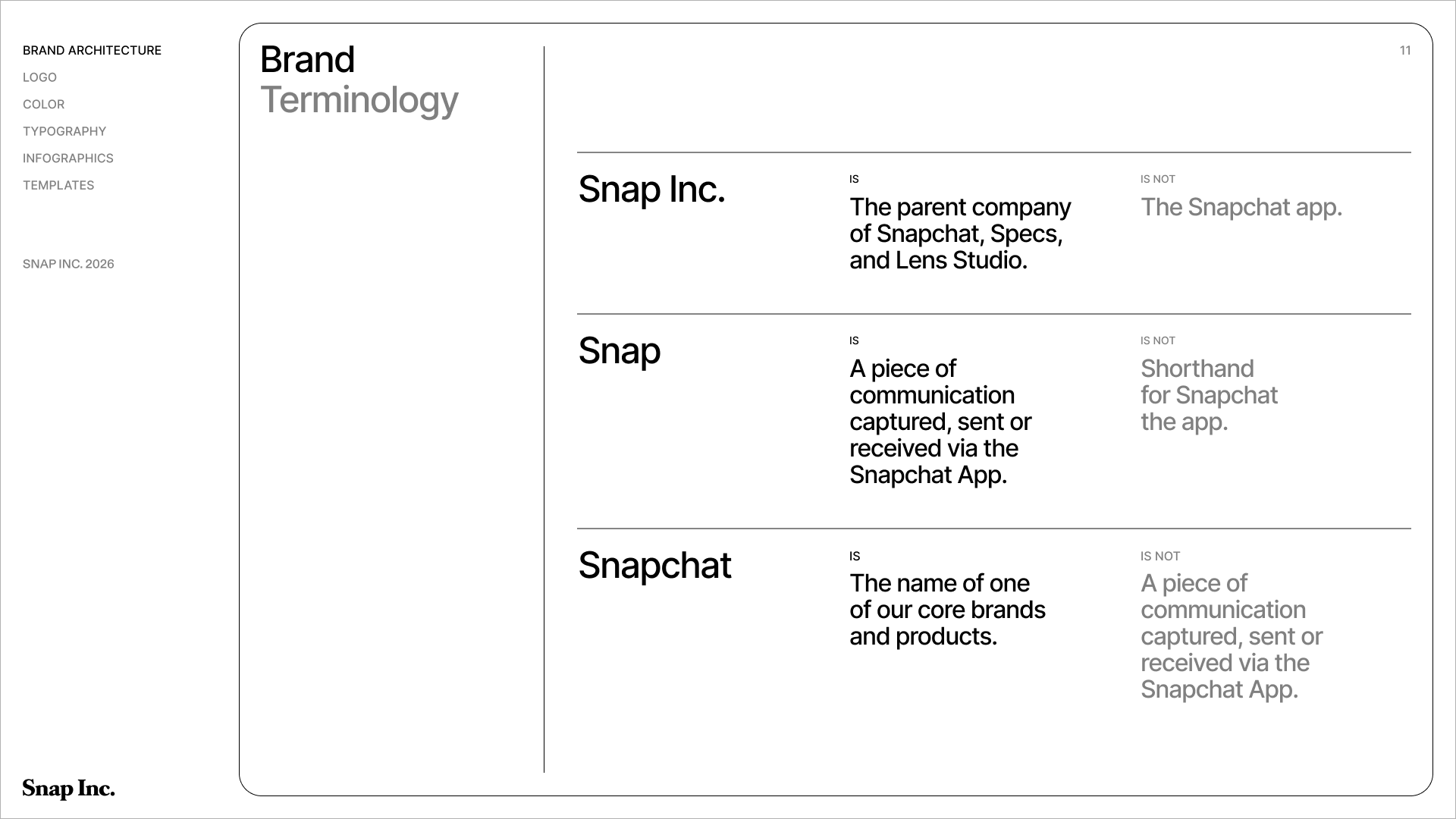 BRAND ARCHITECTURE
LOGO
COLOR
TYPOGRAPHY
INFOGRAPHICS
TEMPLATES

SNAP INC. 2026

Snap Inc.

Brand
Terminology

11

Snap Inc.

IS
The parent company of Snapchat, Specs, and Lens Studio.

IS NOT
The Snapchat app.

Snap

IS
A piece of communication captured, sent or received via the Snapchat App.

IS NOT
Shorthand for Snapchat the app.

Snapchat

IS
The name of one of our core brands and products.

IS NOT
A piece of communication captured, sent or received via the Snapchat App.